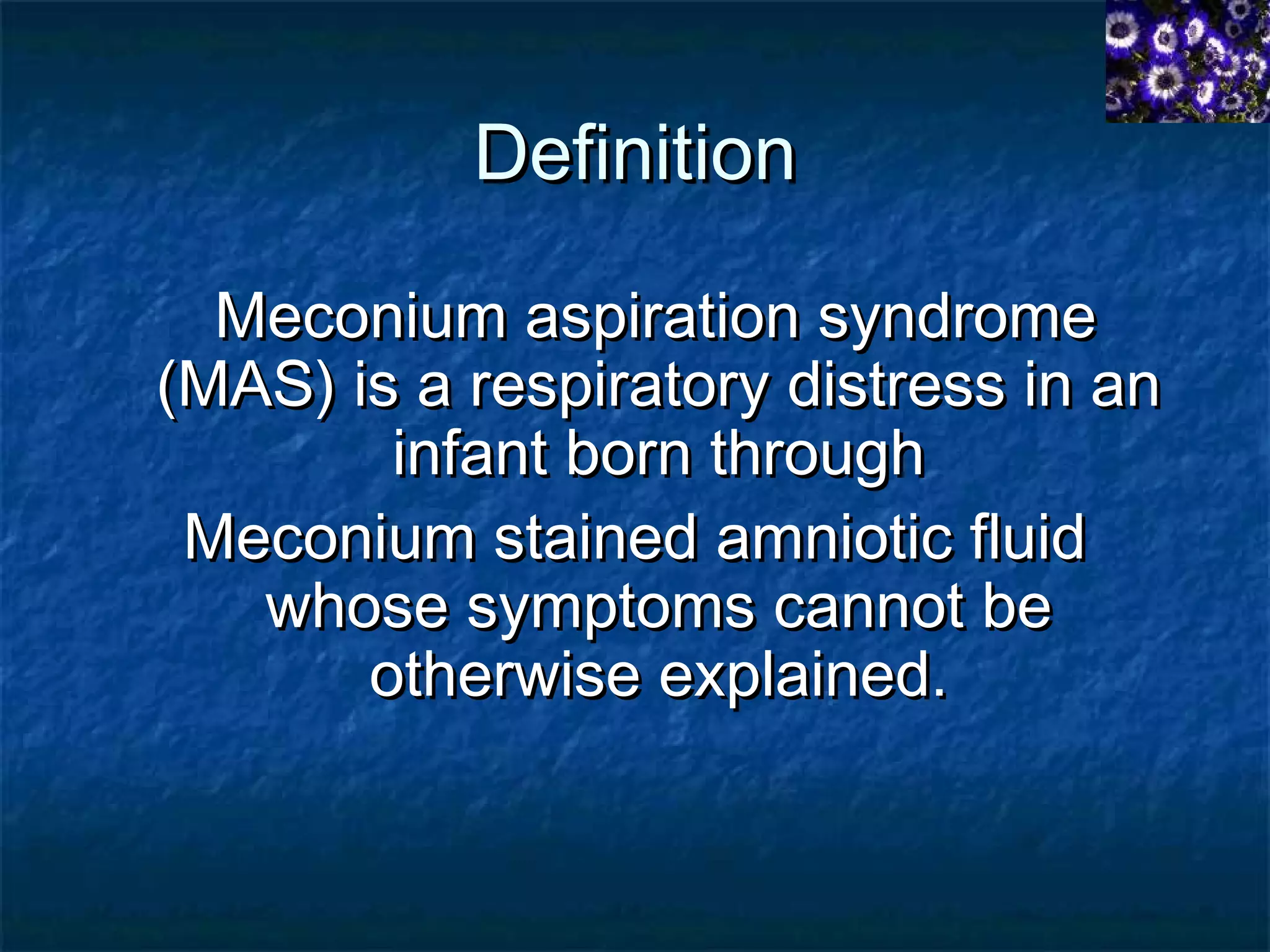 Definition

Meconium aspiration syndrome (MAS) is a respiratory distress in an infant born through

Meconium stained amniotic fluid whose symptoms cannot be otherwise explained.